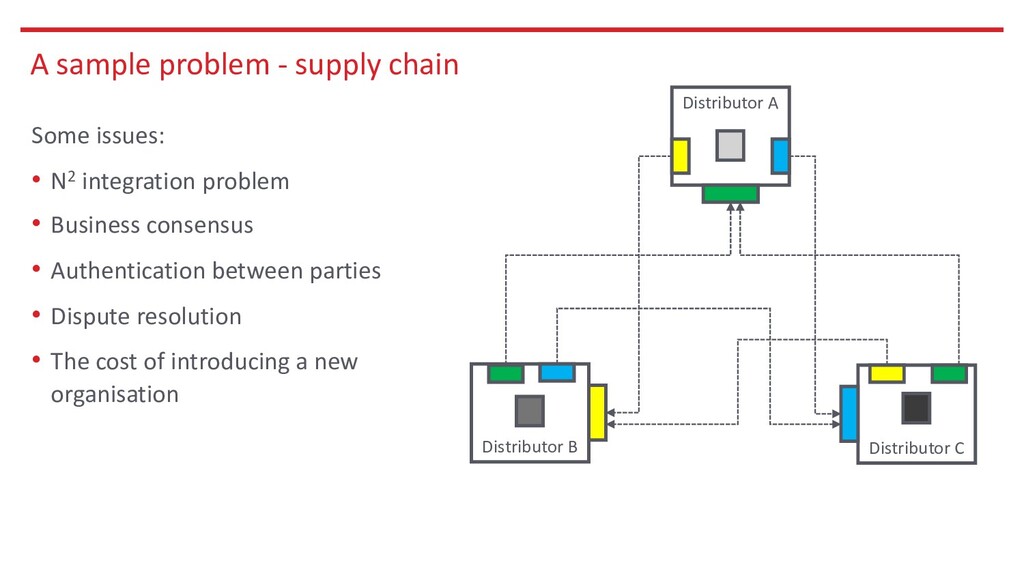 A sample problem - supply chain

Some issues:

• $N^2$ integration problem
• Business consensus
• Authentication between parties
• Dispute resolution
• The cost of introducing a new organisation

Distributor A

Distributor B

Distributor C